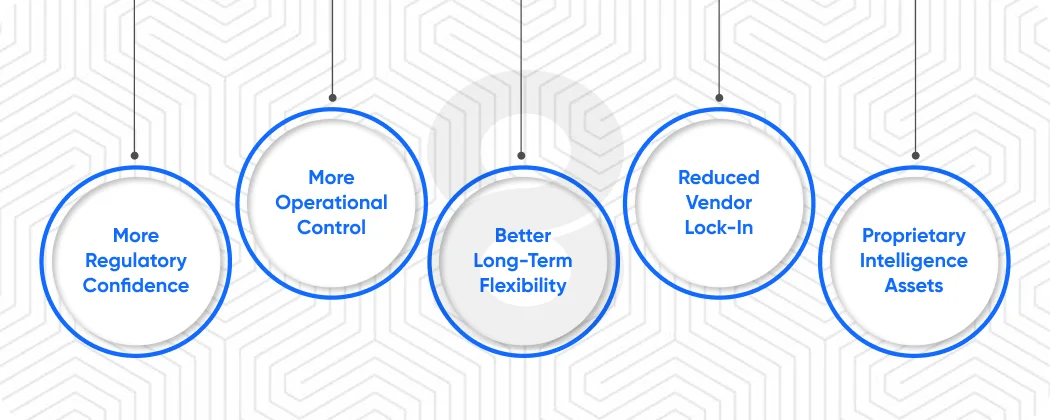 More Regulatory Confidence

More Operational Control

Better Long-Term Flexibility

Reduced Vendor Lock-In

Proprietary Intelligence Assets